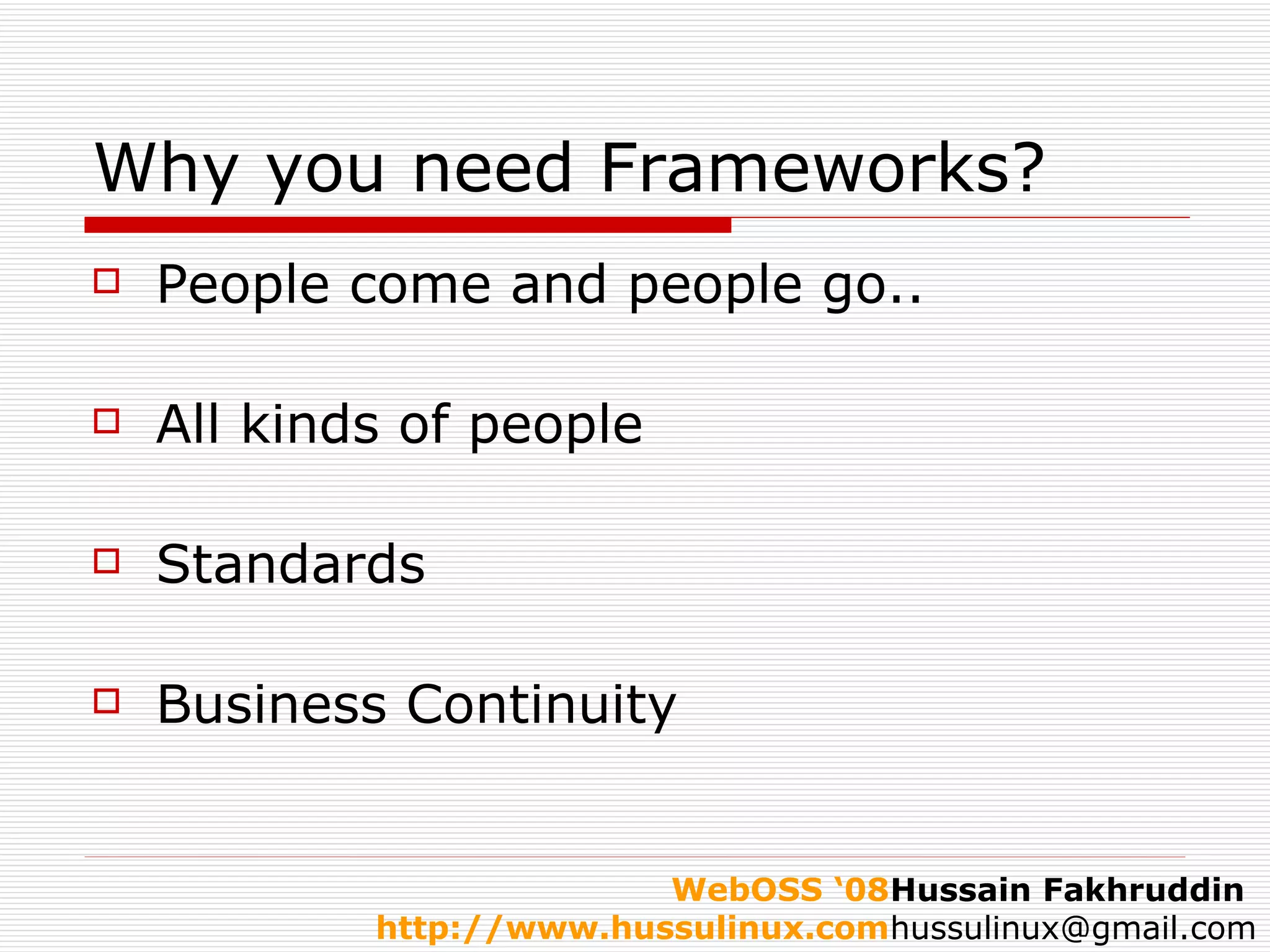 Why you need Frameworks?

People come and people go..

All kinds of people

Standards

Business Continuity

WebOSS ‘08Hussain Fakhruddin
http://www.hussulinux.comhussulinux@gmail.com